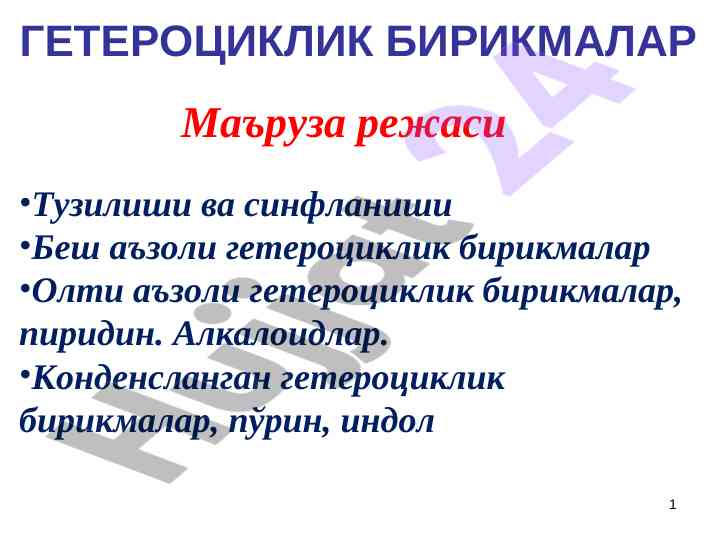 ГЕТЕРОЦИКЛИК БИРИКМАЛАР

Маъруза режаси

•Тузилиши ва синфланиши
•Беш аъзоли гетероциклик бирикмалар
•Олти аъзоли гетероциклик бирикмалар, пиридин. Алкалоидлар.
•Конденсланган гетероциклик бирикмалар, пўрин, индол

Hujjat 24

1